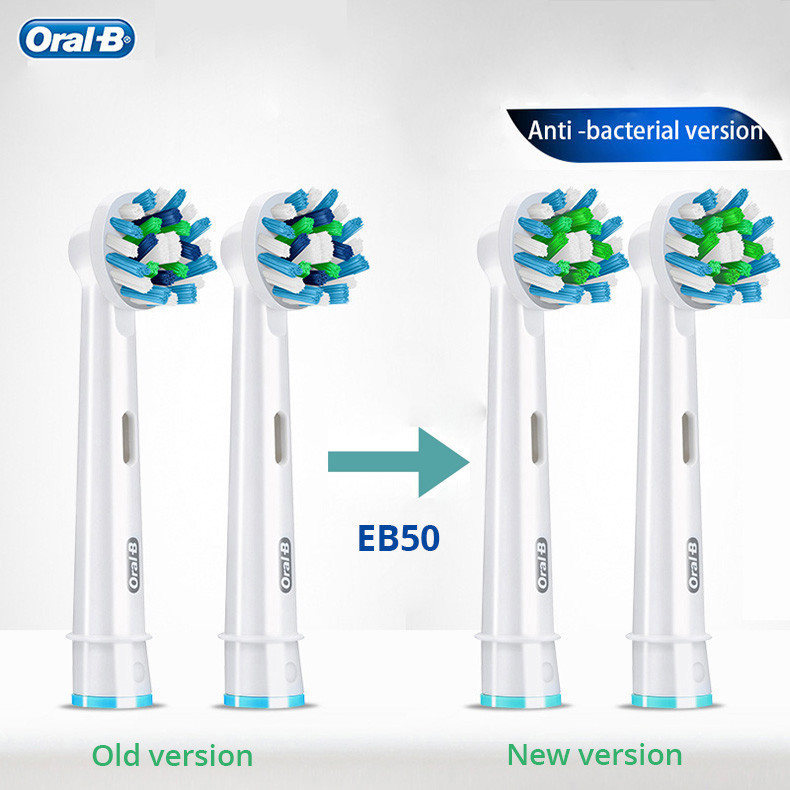 Oral-B

Anti -bacterial version

Oral-B

Oral-B

EB50

Oral-B

Oral-B

Old version

New version